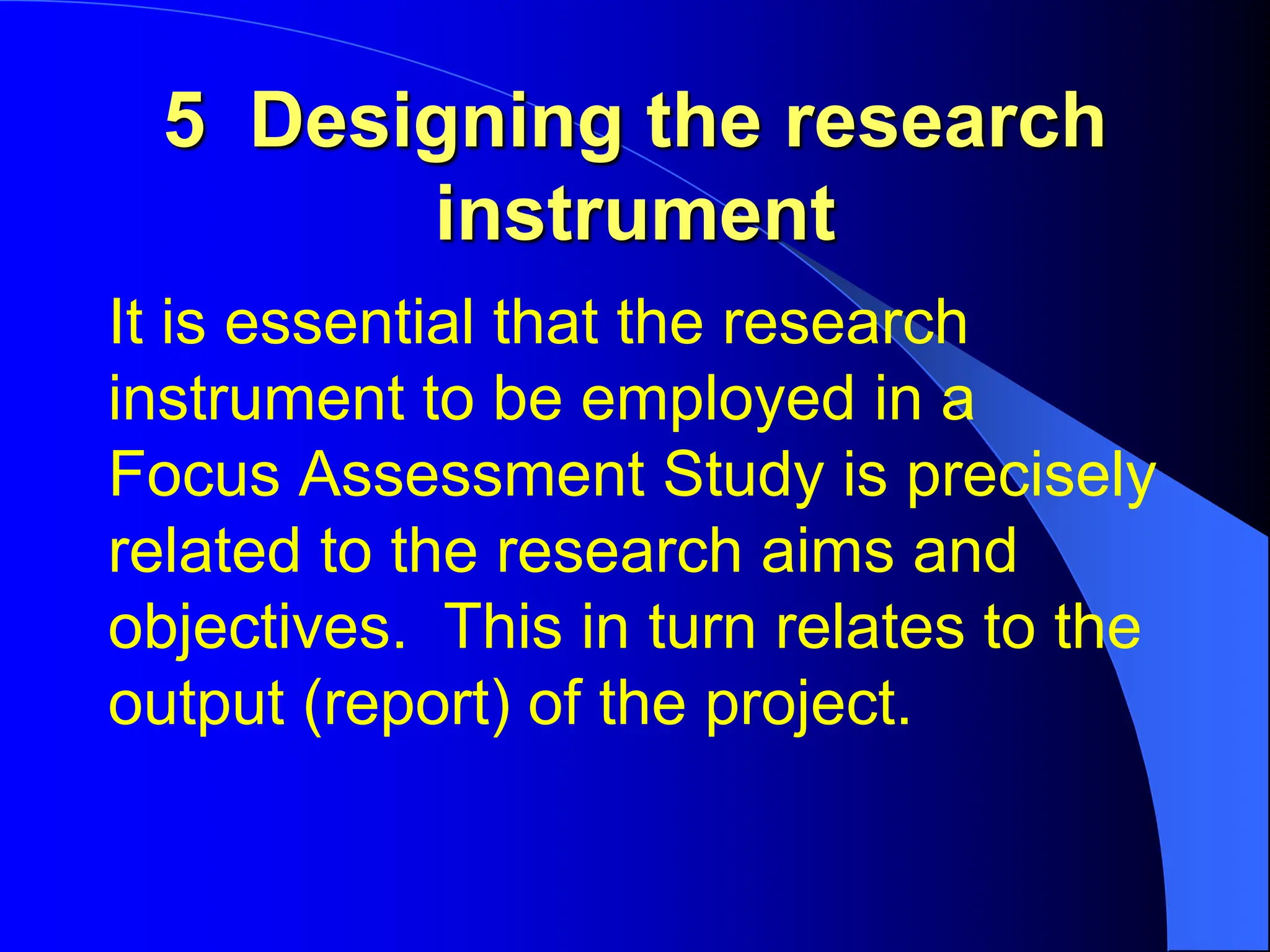 5 Designing the research instrument

It is essential that the research instrument to be employed in a Focus Assessment Study is precisely related to the research aims and objectives. This in turn relates to the output (report) of the project.